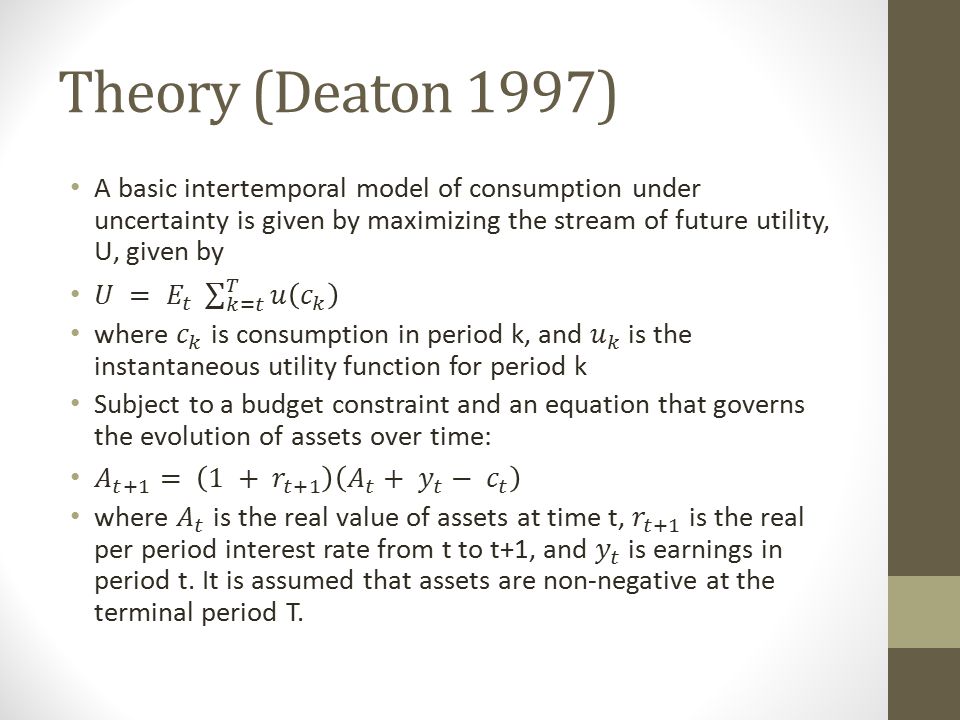 Theory (Deaton 1997)

• A basic intertemporal model of consumption under uncertainty is given by maximizing the stream of future utility, U, given by

• $U = E_t \sum_{k=t}^{T} u(c_k)$

• where $c_k$ is consumption in period k, and $u_k$ is the instantaneous utility function for period k

• Subject to a budget constraint and an equation that governs the evolution of assets over time:

• $A_{t+1} = (1 + r_{t+1})(A_t + y_t - c_t)$

• where $A_t$ is the real value of assets at time t, $r_{t+1}$ is the real per period interest rate from t to t+1, and $y_t$ is earnings in period t. It is assumed that assets are non-negative at the terminal period T.